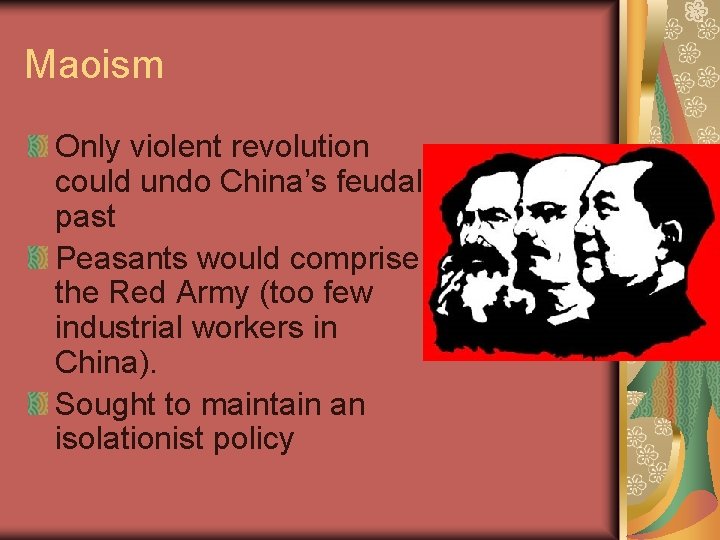 Maoism

Only violent revolution could undo China’s feudal past

Peasants would comprise the Red Army (too few industrial workers in China).

Sought to maintain an isolationist policy